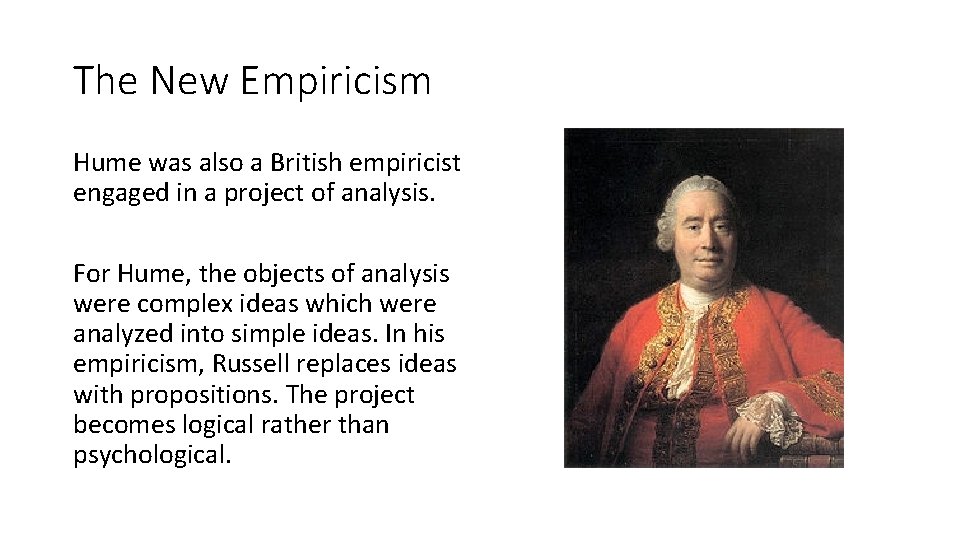 The New Empiricism

Hume was also a British empiricist engaged in a project of analysis.

For Hume, the objects of analysis were complex ideas which were analyzed into simple ideas. In his empiricism, Russell replaces ideas with propositions. The project becomes logical rather than psychological.